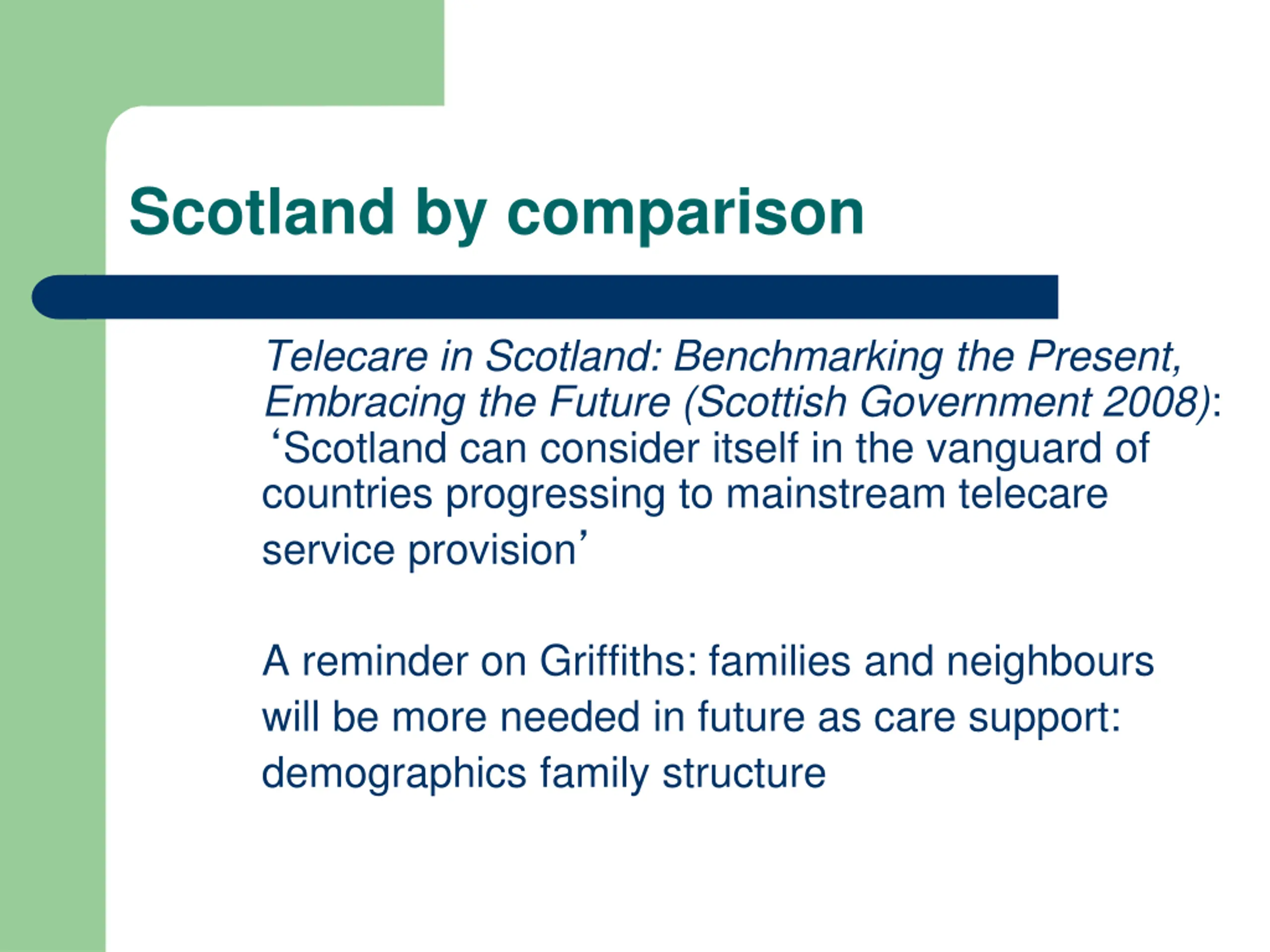 Scotland by comparison

Telecare in Scotland: Benchmarking the Present, Embracing the Future (Scottish Government 2008): ‘Scotland can consider itself in the vanguard of countries progressing to mainstream telecare service provision’

A reminder on Griffiths: families and neighbours will be more needed in future as care support: demographics family structure